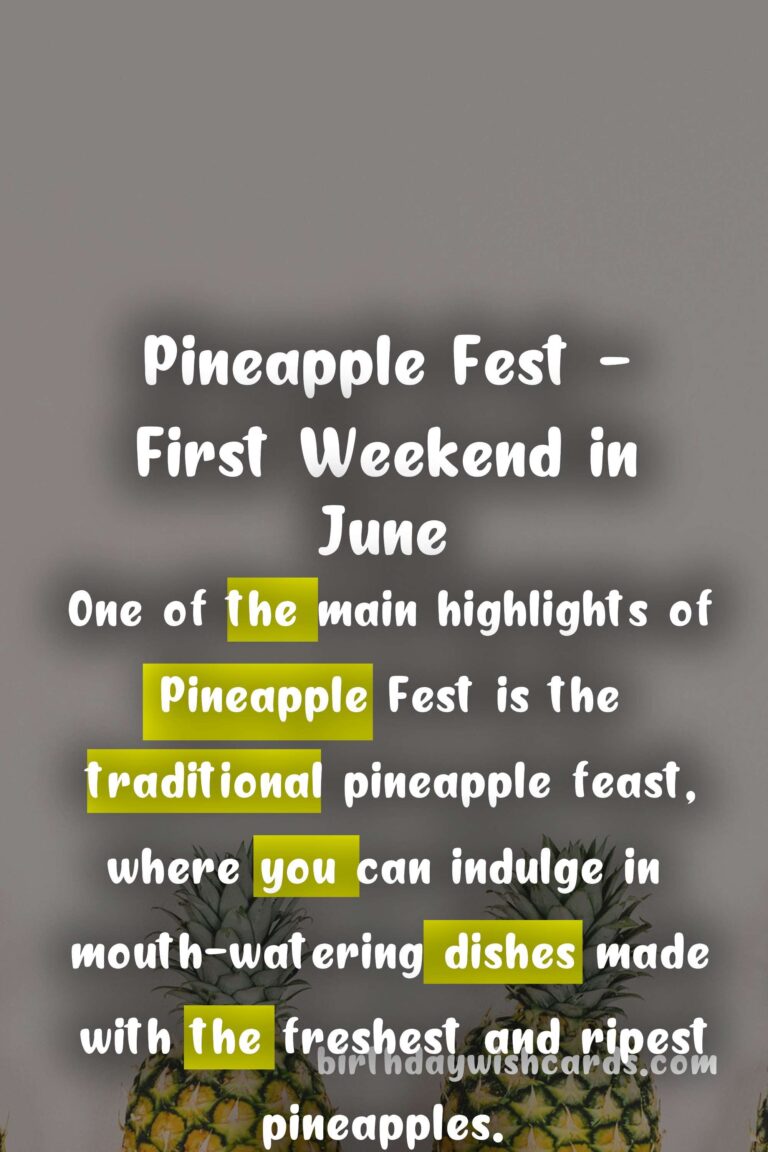 Pineapple Fest - First Weekend in June

One of the main highlights of Pineapple Fest is the traditional pineapple feast, where you can indulge in mouth-watering dishes made with the freshest and ripest pineapples.

birthdaywishcards.com